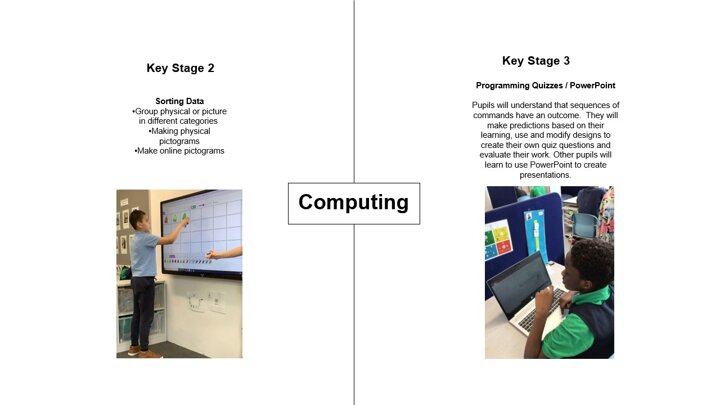 Key Stage 2

Sorting Data
•Group physical or picture in different categories
•Making physical pictograms
•Make online pictograms

Computing

Key Stage 3

Programming Quizzes / PowerPoint

Pupils will understand that sequences of commands have an outcome. They will make predictions based on their learning, use and modify designs to create their own quiz questions and evaluate their work. Other pupils will learn to use PowerPoint to create presentations.